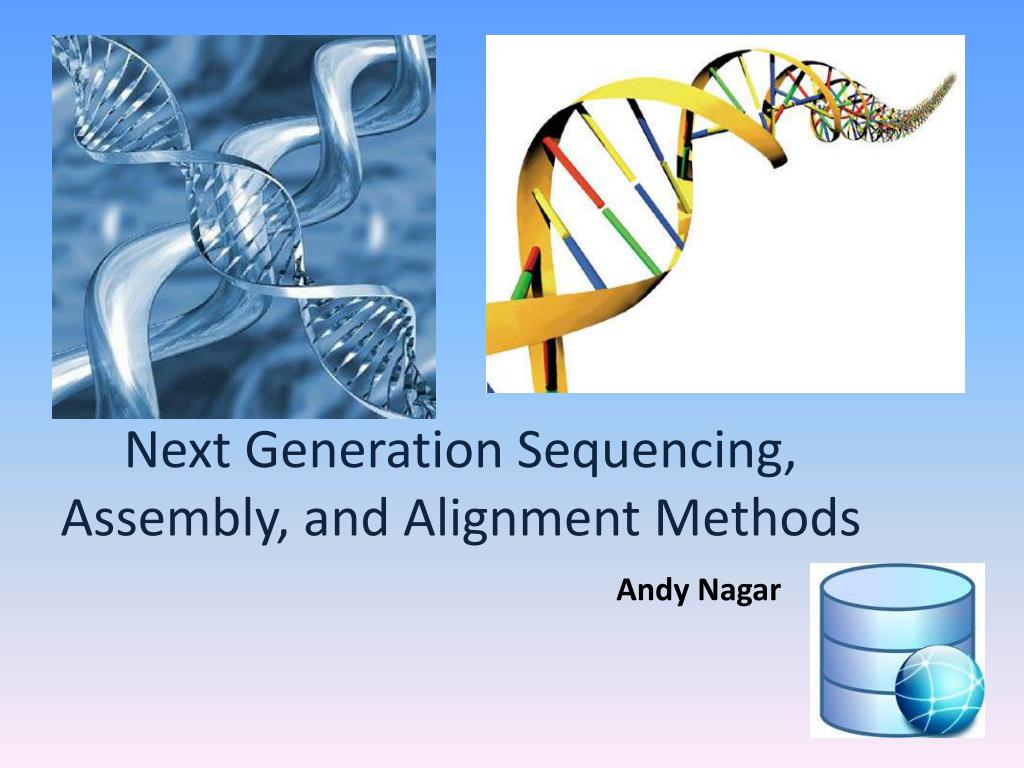 Next Generation Sequencing, Assembly, and Alignment Methods

Andy Nagar